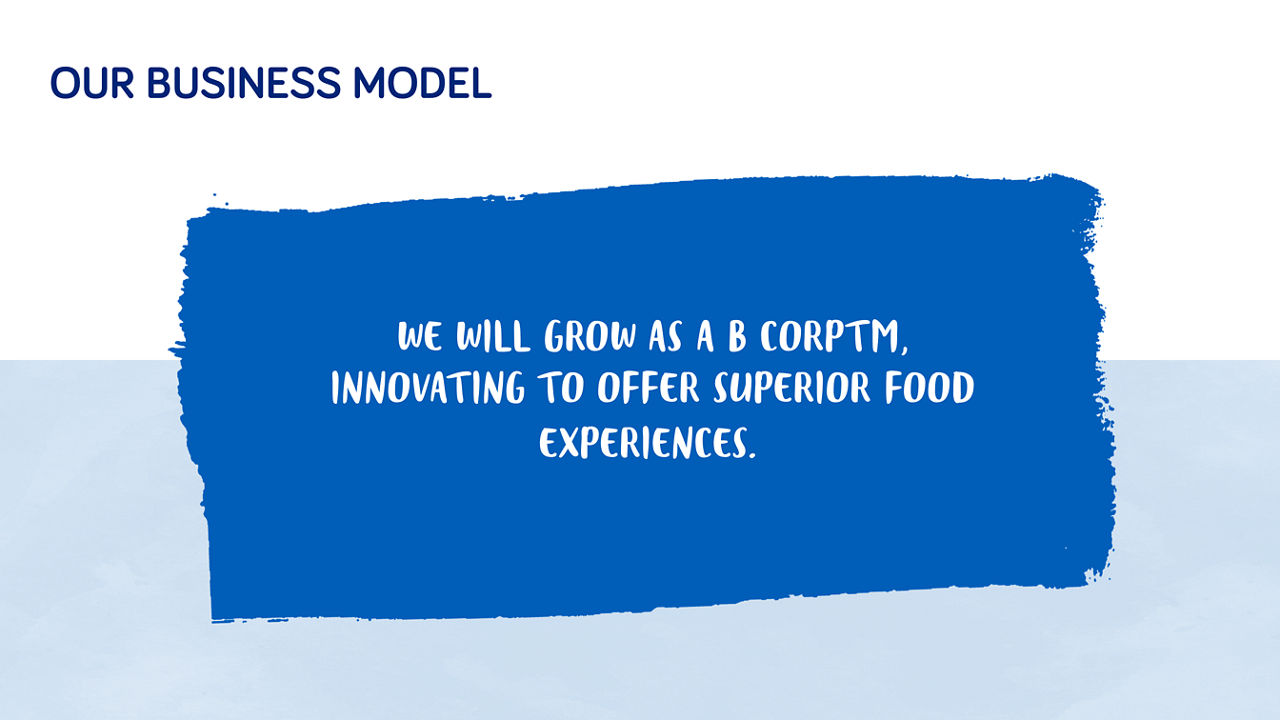 OUR BUSINESS MODEL

WE WILL GROW AS A B CORPTM, INNOVATING TO OFFER SUPERIOR FOOD EXPERIENCES.